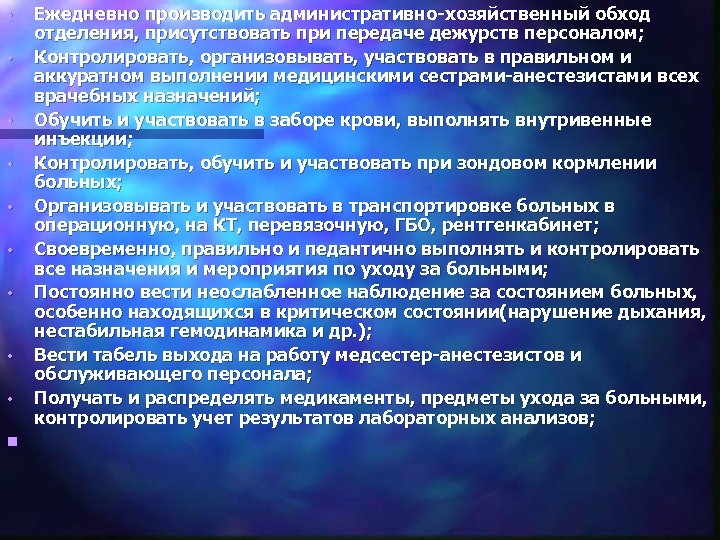 • Ежедневно производить административно-хозяйственный обход отделения, присутствовать при передаче дежурств персоналом;
• Контролировать, организовывать, участвовать в правильном и аккуратном выполнении медицинскими сестрами-анестезистами всех врачебных назначений;
• Обучить и участвовать в заборе крови, выполнять внутривенные инъекции;
• Контролировать, обучить и участвовать при зондовом кормлении больных;
• Организовывать и участвовать в транспортировке больных в операционную, на КТ, перевязочную, ГБО, рентгенкабинет;
• Своевременно, правильно и педантично выполнять и контролировать все назначения и мероприятия по уходу за больными;
• Постоянно вести неослабленное наблюдение за состоянием больных, особенно находящихся в критическом состоянии(нарушение дыхания, нестабильная гемодинамика и др.);
• Вести табель выхода на работу медсестер-анестезистов и обслуживающего персонала;
• Получать и распределять медикаменты, предметы ухода за больными, контролировать учет результатов лабораторных анализов;